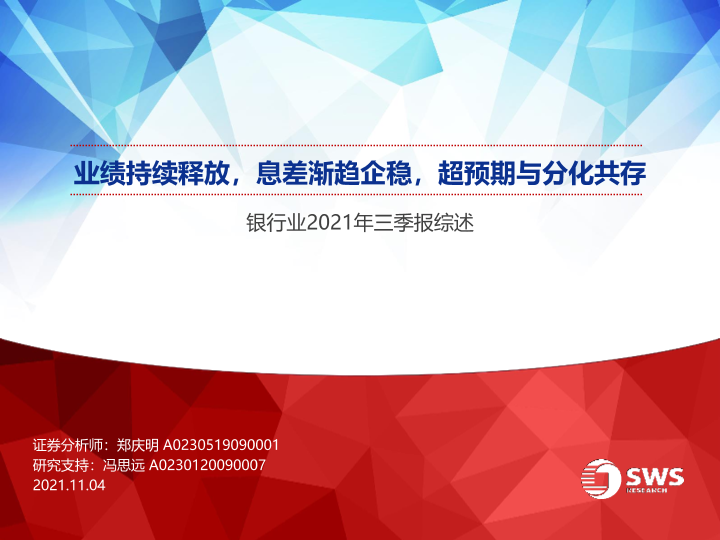 业绩持续释放，息差渐趋企稳，超预期与分化共存

银行业2021年三季报综述

证券分析师：郑庆明 A0230519090001
研究支持：冯思远 A0230120090007
2021.11.04

SWS
RESEARCH